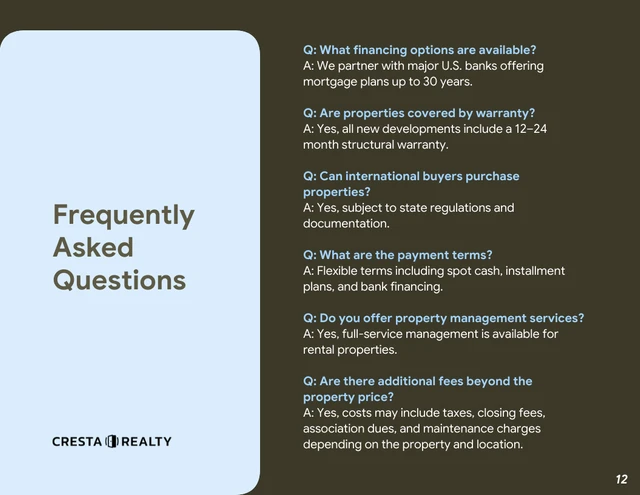 Frequently Asked Questions

CRESTA REALTY

Q: What financing options are available?
A: We partner with major U.S. banks offering mortgage plans up to 30 years.

Q: Are properties covered by warranty?
A: Yes, all new developments include a 12–24 month structural warranty.

Q: Can international buyers purchase properties?
A: Yes, subject to state regulations and documentation.

Q: What are the payment terms?
A: Flexible terms including spot cash, installment plans, and bank financing.

Q: Do you offer property management services?
A: Yes, full-service management is available for rental properties.

Q: Are there additional fees beyond the property price?
A: Yes, costs may include taxes, closing fees, association dues, and maintenance charges depending on the property and location.

12